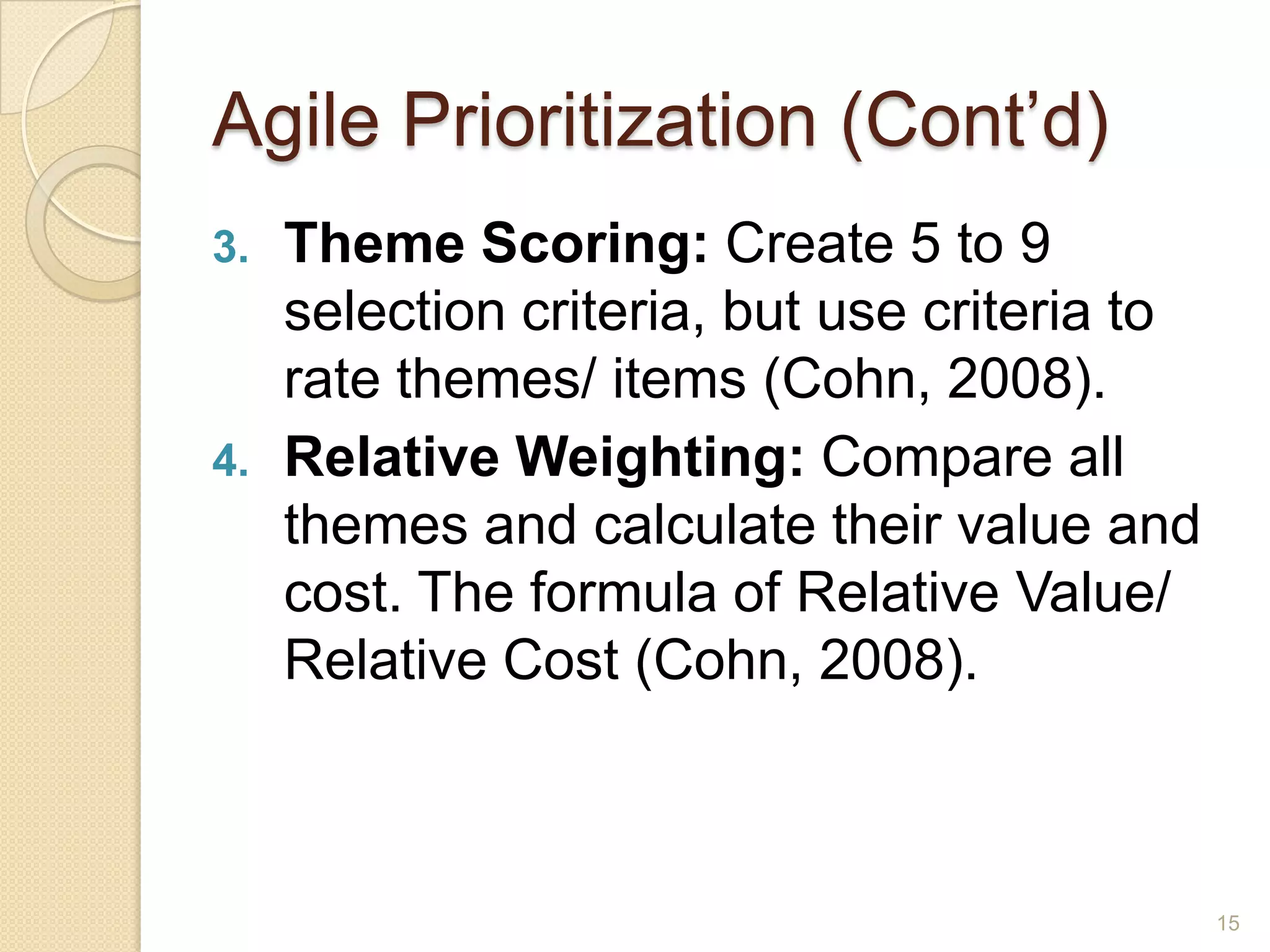 Agile Prioritization (Cont’d)

3. Theme Scoring: Create 5 to 9 selection criteria, but use criteria to rate themes/ items (Cohn, 2008).

4. Relative Weighting: Compare all themes and calculate their value and cost. The formula of Relative Value/ Relative Cost (Cohn, 2008).

15